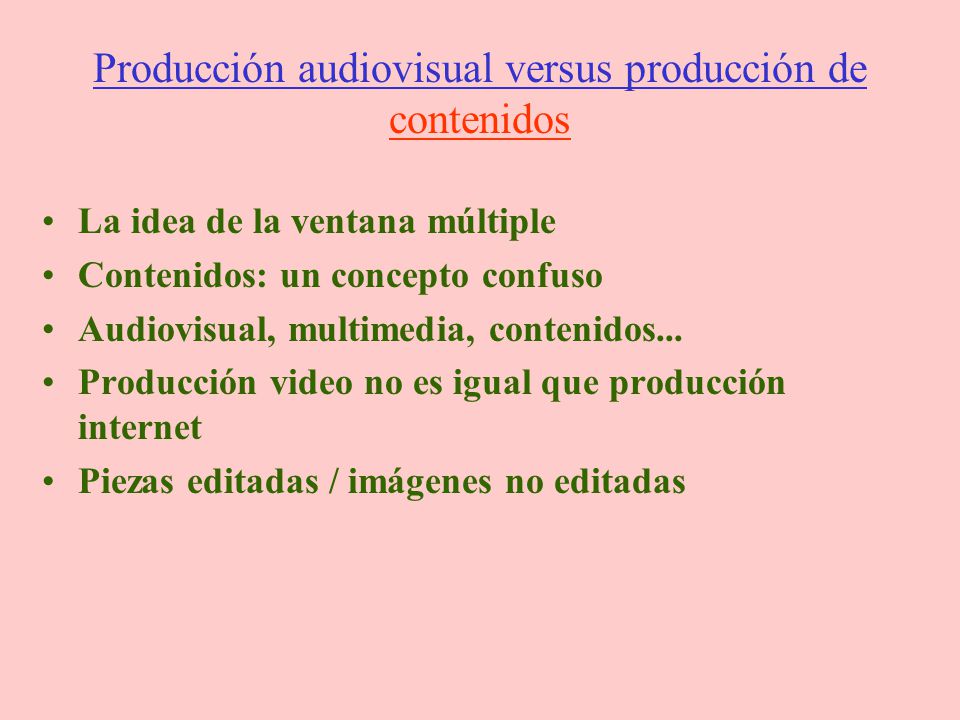 Producción audiovisual versus producción de contenidos

• La idea de la ventana múltiple
• Contenidos: un concepto confuso
• Audiovisual, multimedia, contenidos...
• Producción video no es igual que producción internet
• Piezas editadas / imágenes no editadas